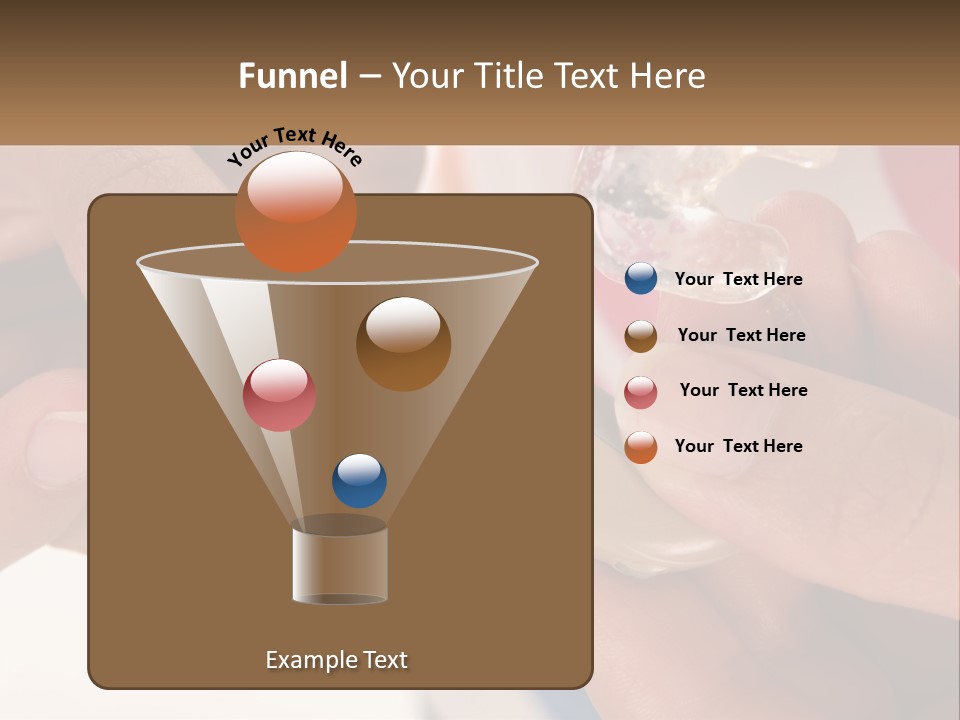 Funnel – Your Title Text Here

Your Text Here

Your Text Here

Your Text Here

Your Text Here

Your Text Here

Example Text